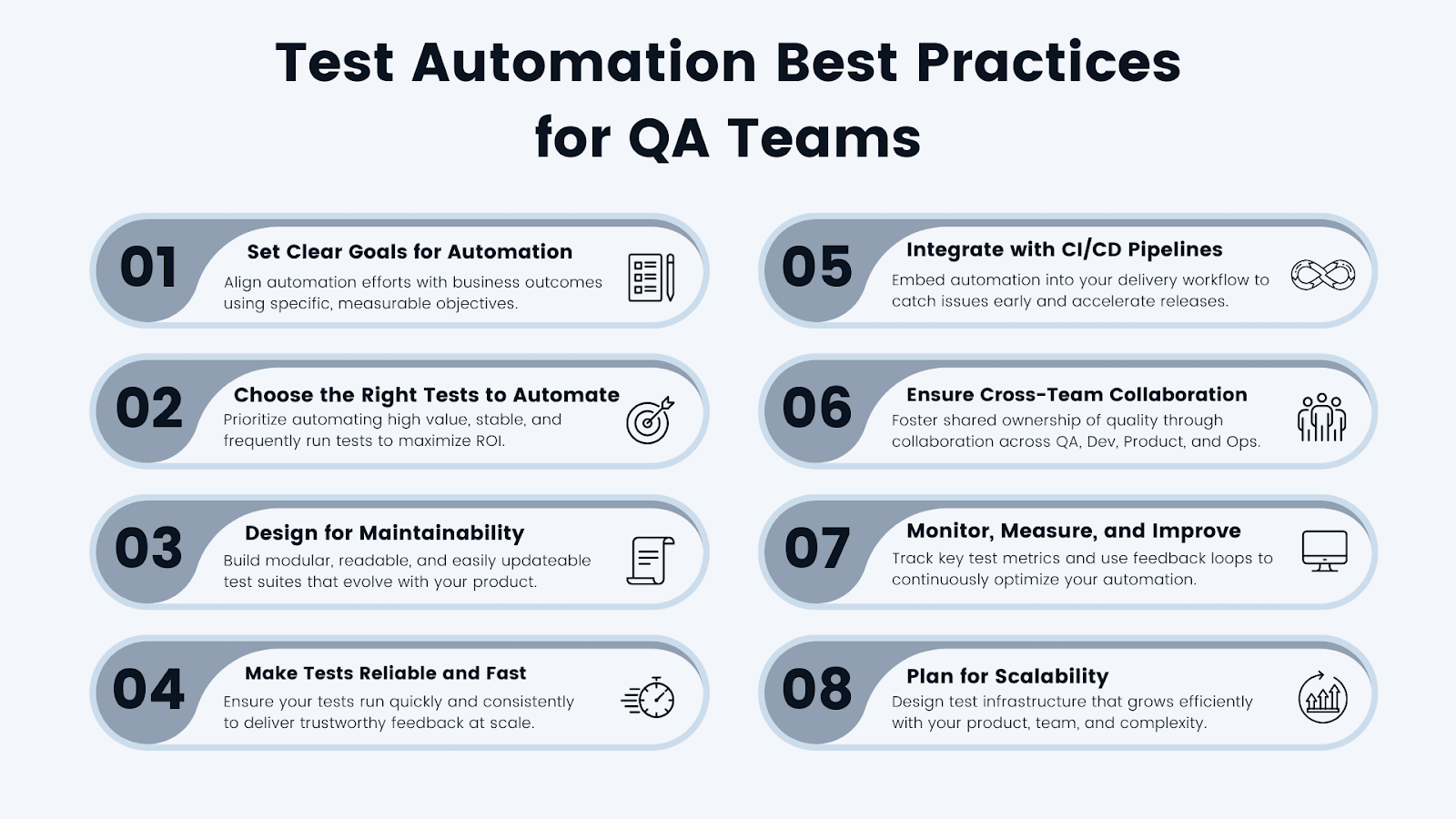 Test Automation Best Practices for QA Teams

01
Set Clear Goals for Automation
Align automation efforts with business outcomes using specific, measurable objectives.

02
Choose the Right Tests to Automate
Prioritize automating high value, stable, and frequently run tests to maximize ROI.

03
Design for Maintainability
Build modular, readable, and easily updateable test suites that evolve with your product.

04
Make Tests Reliable and Fast
Ensure your tests run quickly and consistently to deliver trustworthy feedback at scale.

05
Integrate with CI/CD Pipelines
Embed automation into your delivery workflow to catch issues early and accelerate releases.

06
Ensure Cross-Team Collaboration
Foster shared ownership of quality through collaboration across QA, Dev, Product, and Ops.

07
Monitor, Measure, and Improve
Track key test metrics and use feedback loops to continuously optimize your automation.

08
Plan for Scalability
Design test infrastructure that grows efficiently with your product, team, and complexity.